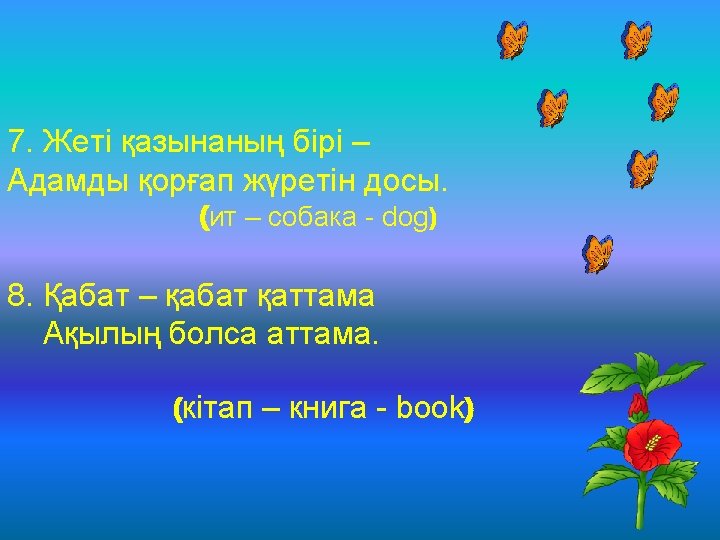 7. Жеті қазынаның бірі –
Адамды қорғап жүретін досы.
(ит – собака - dog)

8. Қабат – қабат қаттама
Ақылың болса аттама.

(кітап – книга - book)